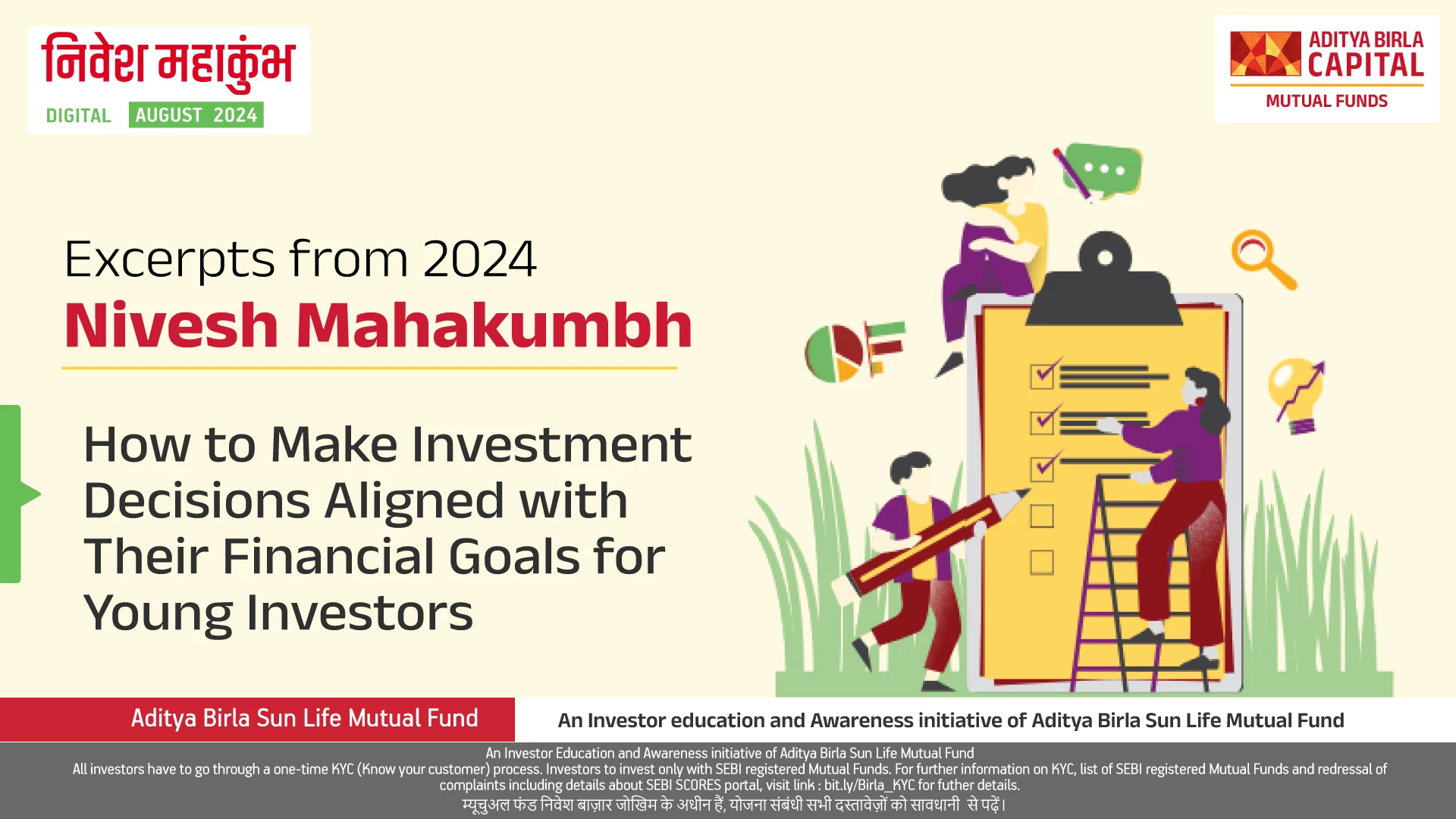 निवेश महाकुंभ
DIGITAL AUGUST 2024

ADITYA BIRLA CAPITAL
MUTUAL FUNDS

Excerpts from 2024
Nivesh Mahakumbh

How to Make Investment Decisions Aligned with Their Financial Goals for Young Investors

Aditya Birla Sun Life Mutual Fund

An Investor education and Awareness initiative of Aditya Birla Sun Life Mutual Fund

An Investor Education and Awareness initiative of Aditya Birla Sun Life Mutual Fund
All investors have to go through a one-time KYC (Know your customer) process. Investors to invest only with SEBI registered Mutual Funds. For further information on KYC, list of SEBI registered Mutual Funds and redressal of complaints including details about SEBI SCORES portal, visit link : bit.ly/Birla_KYC for futher details.
म्यूचुअल फंड निवेश बाज़ार जोखिम के अधीन हैं, योजना संबंधी सभी दस्तावेज़ों को सावधानी से पढ़ें।